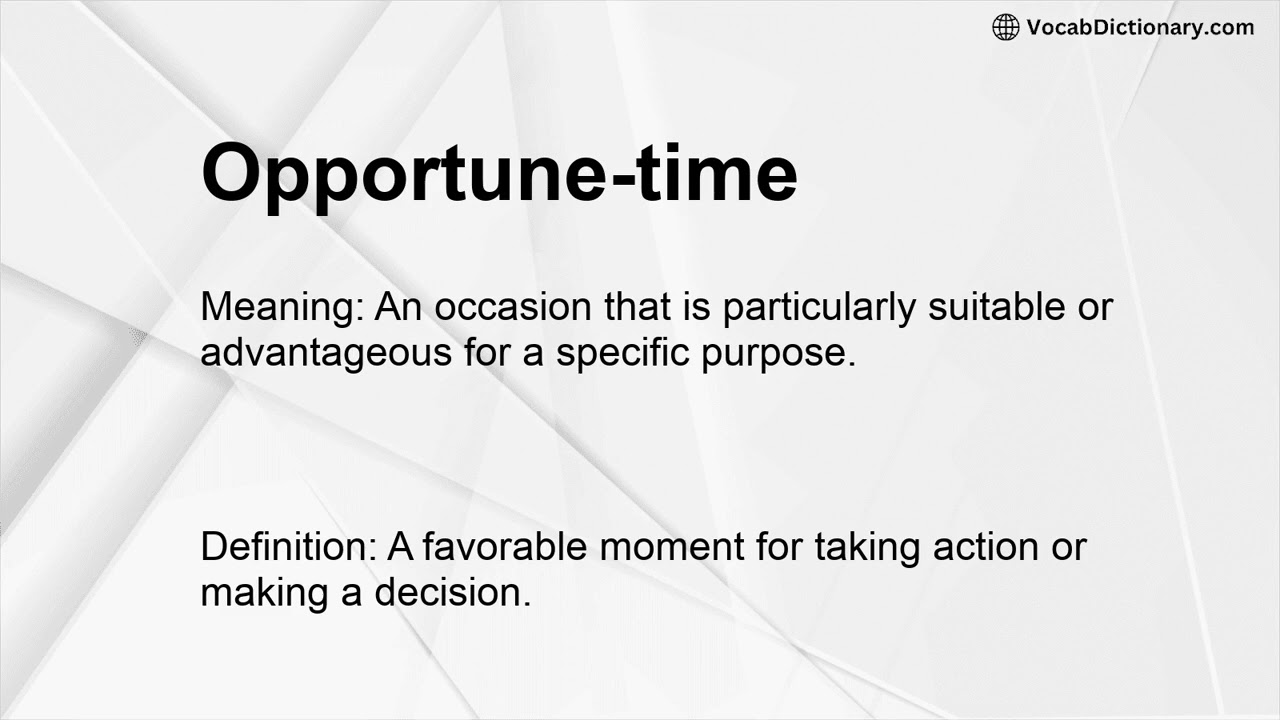 VocabDictionary.com

Opportune-time

Meaning: An occasion that is particularly suitable or advantageous for a specific purpose.

Definition: A favorable moment for taking action or making a decision.